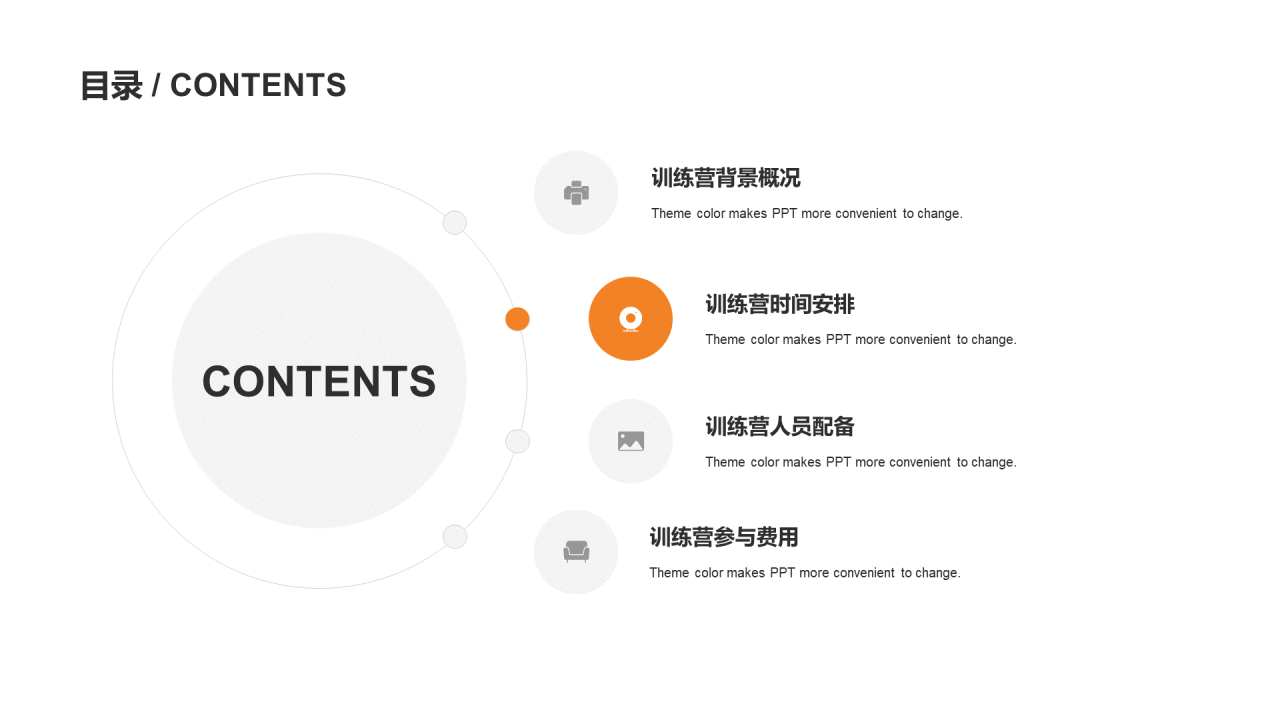 目录 / CONTENTS

CONTENTS

训练营背景概况

Theme color makes PPT more convenient to change.

训练营时间安排

Theme color makes PPT more convenient to change.

训练营人员配备

Theme color makes PPT more convenient to change.

训练营参与费用

Theme color makes PPT more convenient to change.